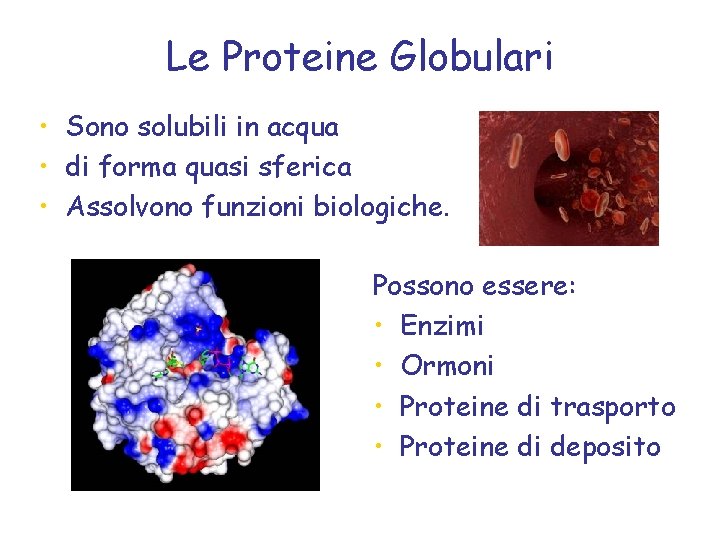 Le Proteine Globulari

• Sono solubili in acqua
• di forma quasi sferica
• Assolvono funzioni biologiche.

Possono essere:
• Enzimi
• Ormoni
• Proteine di trasporto
• Proteine di deposito